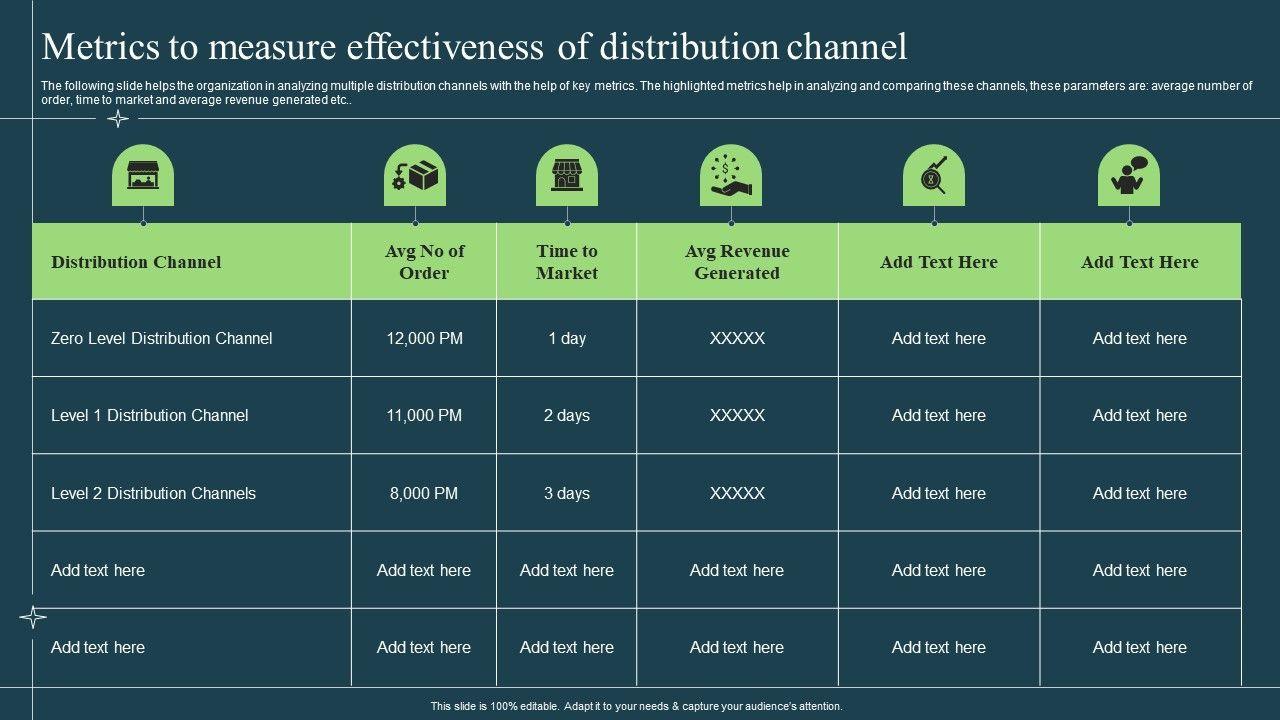 Metrics to measure effectiveness of distribution channel

The following slide helps the organization in analyzing multiple distribution channels with the help of key metrics. The highlighted metrics help in analyzing and comparing these channels, these parameters are: average number of order, time to market and average revenue generated etc..

| Distribution Channel | Avg No of Order | Time to Market | Avg Revenue Generated | Add Text Here | Add Text Here |
|---|---|---|---|---|---|
| Zero Level Distribution Channel | 12,000 PM | 1 day | XXXXX | Add text here | Add text here |
| Level 1 Distribution Channel | 11,000 PM | 2 days | XXXXX | Add text here | Add text here |
| Level 2 Distribution Channels | 8,000 PM | 3 days | XXXXX | Add text here | Add text here |
| Add text here | Add text here | Add text here | Add text here | Add text here | Add text here |
| Add text here | Add text here | Add text here | Add text here | Add text here | Add text here |

This slide is 100% editable. Adapt it to your needs & capture your audience's attention.